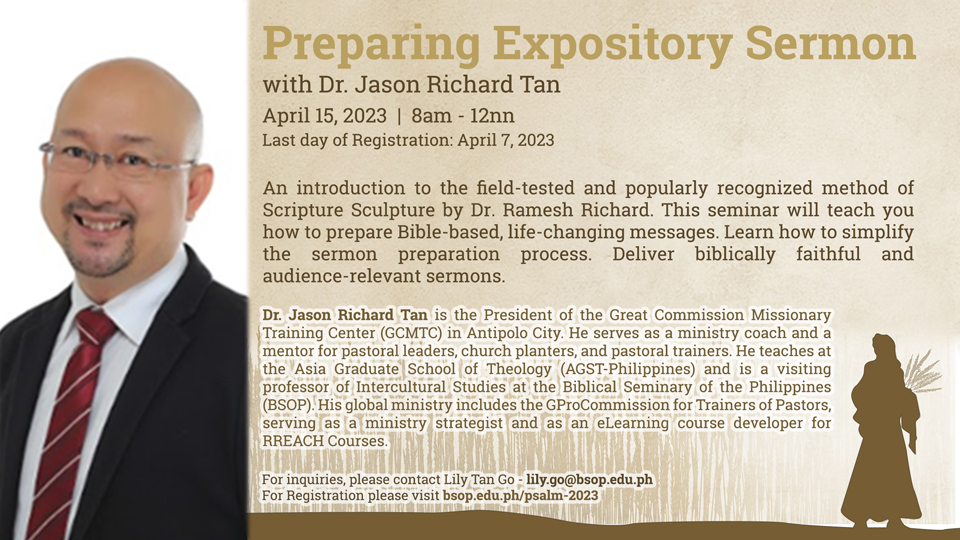 Preparing Expository Sermon
with Dr. Jason Richard Tan
April 15, 2023 | 8am - 12nn
Last day of Registration: April 7, 2023

An introduction to the field-tested and popularly recognized method of Scripture Sculpture by Dr. Ramesh Richard. This seminar will teach you how to prepare Bible-based, life-changing messages. Learn how to simplify the sermon preparation process. Deliver biblically faithful and audience-relevant sermons.

Dr. Jason Richard Tan is the President of the Great Commission Missionary Training Center (GCMTC) in Antipolo City. He serves as a ministry coach and a mentor for pastoral leaders, church planters, and pastoral trainers. He teaches at the Asia Graduate School of Theology (AGST-Philippines) and is a visiting professor of Intercultural Studies at the Biblical Seminary of the Philippines (BSOP). His global ministry includes the GProCommission for Trainers of Pastors, serving as a ministry strategist and as an eLearning course developer for RREACH Courses.

For inquiries, please contact Lily Tan Go - lily.go@bsop.edu.ph
For Registration please visit bsop.edu.ph/psalm-2023